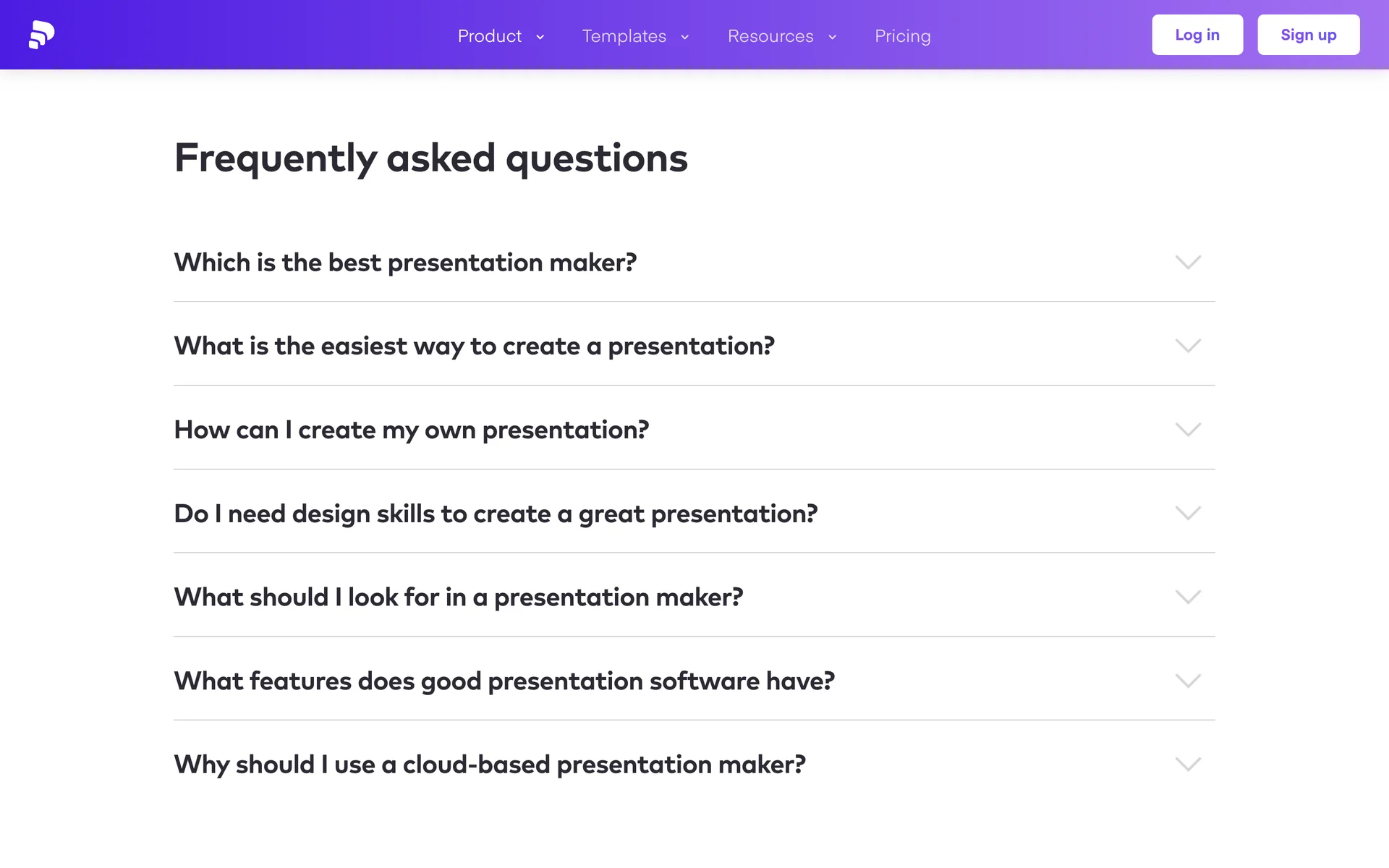 Product Templates Resources Pricing Log in Sign up

Frequently asked questions

Which is the best presentation maker?

What is the easiest way to create a presentation?

How can I create my own presentation?

Do I need design skills to create a great presentation?

What should I look for in a presentation maker?

What features does good presentation software have?

Why should I use a cloud-based presentation maker?